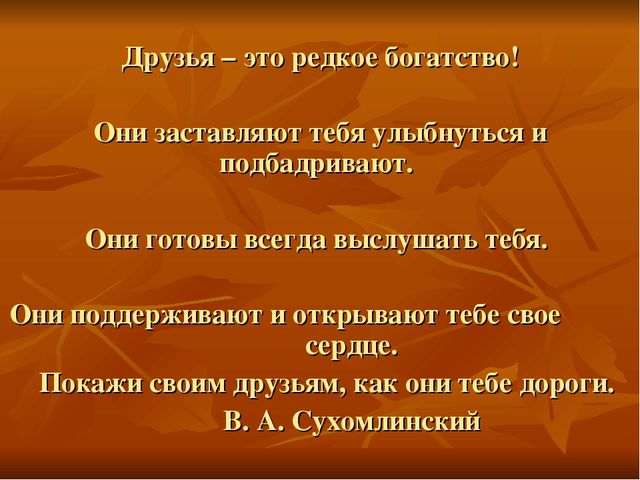 Друзья – это редкое богатство!

Они заставляют тебя улыбнуться и подбадривают.

Они готовы всегда выслушать тебя.

Они поддерживают и открывают тебе свое сердце.

Покажи своим друзьям, как они тебе дороги.

В. А. Сухомлинский